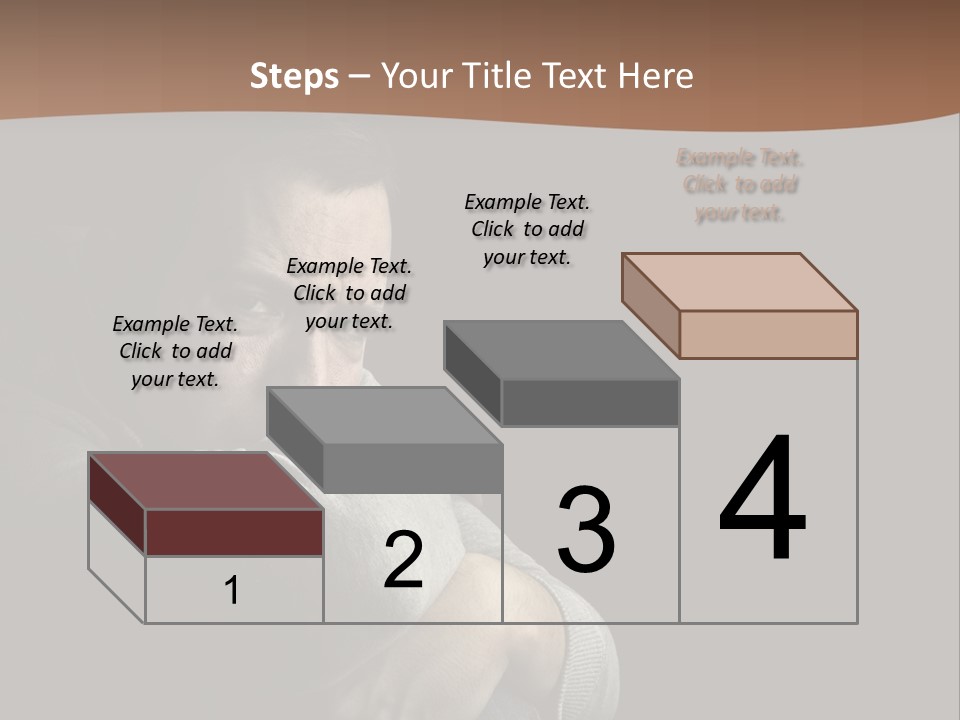 Steps – Your Title Text Here

Example Text. Click to add your text.

Example Text. Click to add your text.

Example Text. Click to add your text.

Example Text. Click to add your text.

1

2

3

4